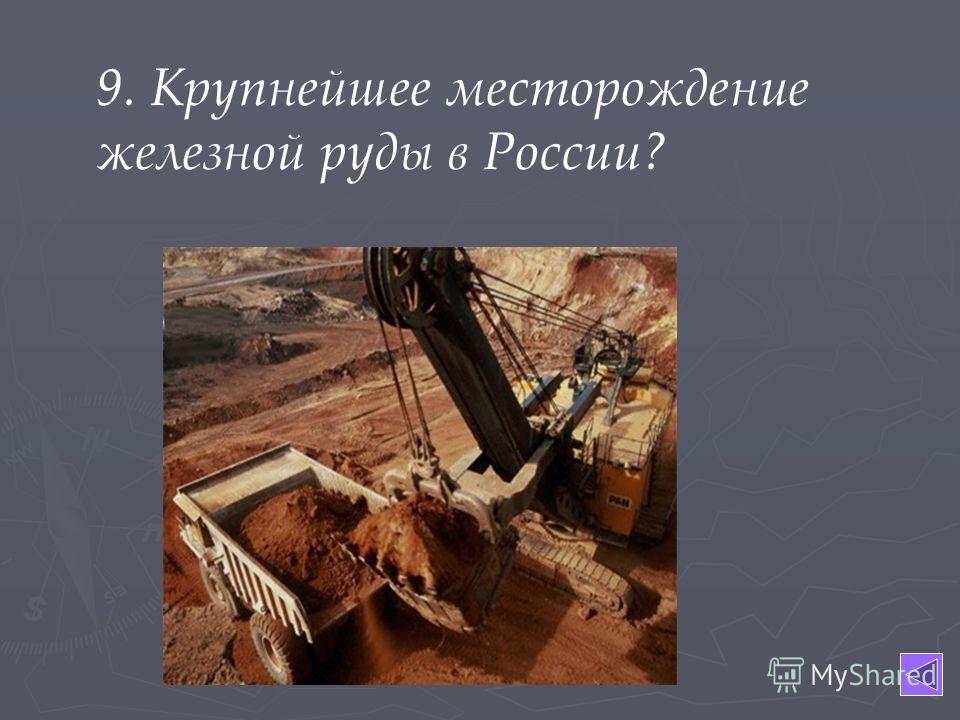 9. Крупнейшее месторождение железной руды в России?

P&H

MyShared